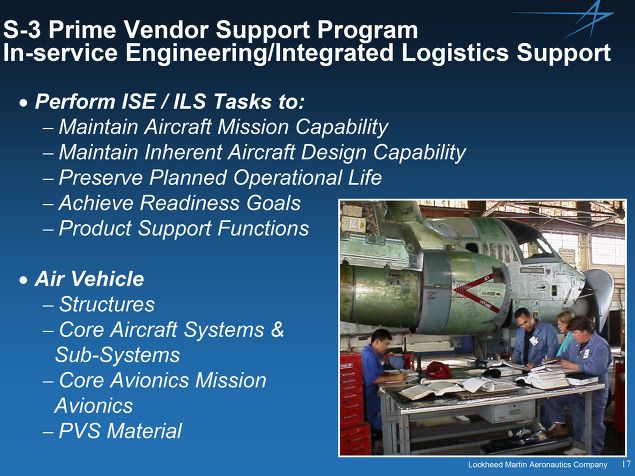 S-3 Prime Vendor Support Program
In-service Engineering/Integrated Logistics Support

• Perform ISE / ILS Tasks to:
– Maintain Aircraft Mission Capability
– Maintain Inherent Aircraft Design Capability
– Preserve Planned Operational Life
– Achieve Readiness Goals
– Product Support Functions

• Air Vehicle
– Structures
– Core Aircraft Systems & Sub-Systems
– Core Avionics Mission Avionics
– PVS Material

Lockheed Martin Aeronautics Company 17